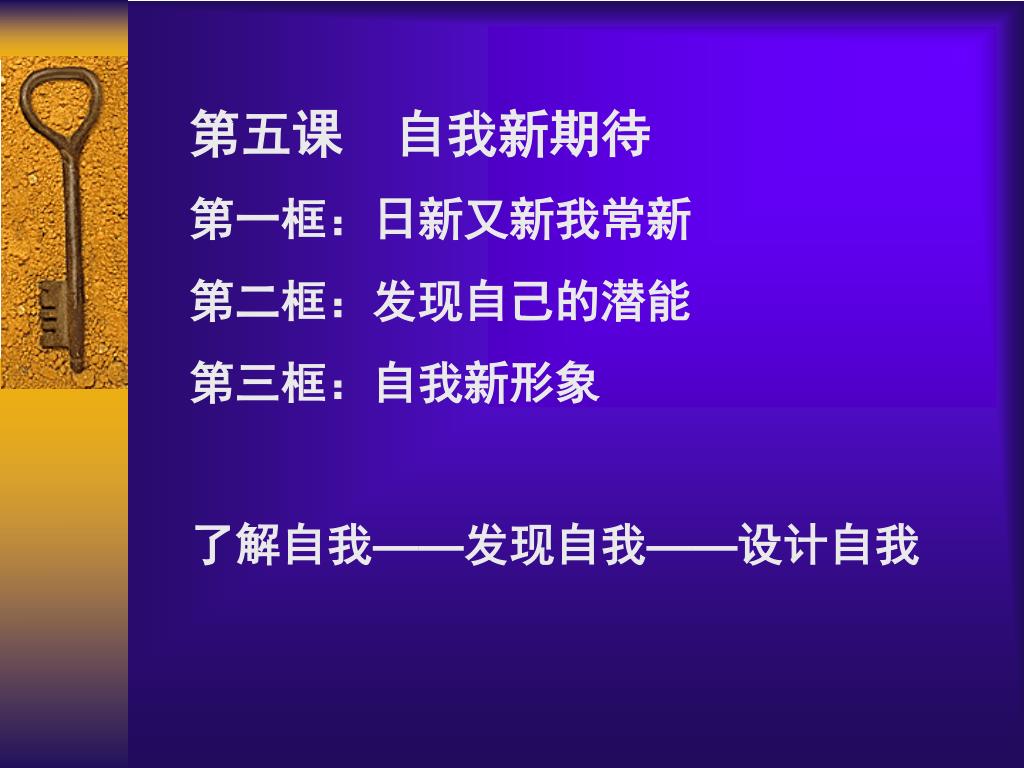 第五课　自我新期待

第一框：日新又新我常新

第二框：发现自己的潜能

第三框：自我新形象

了解自我——发现自我——设计自我